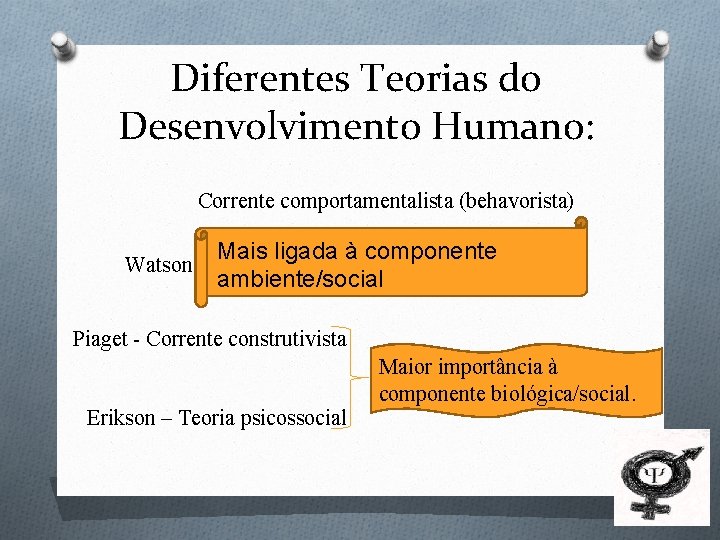 Diferentes Teorias do Desenvolvimento Humano:

Corrente comportamentalista (behavorista)

Watson

Mais ligada à componente ambiente/social

Piaget - Corrente construtivista

Erikson – Teoria psicossocial

Maior importância à componente biológica/social.

Ψ